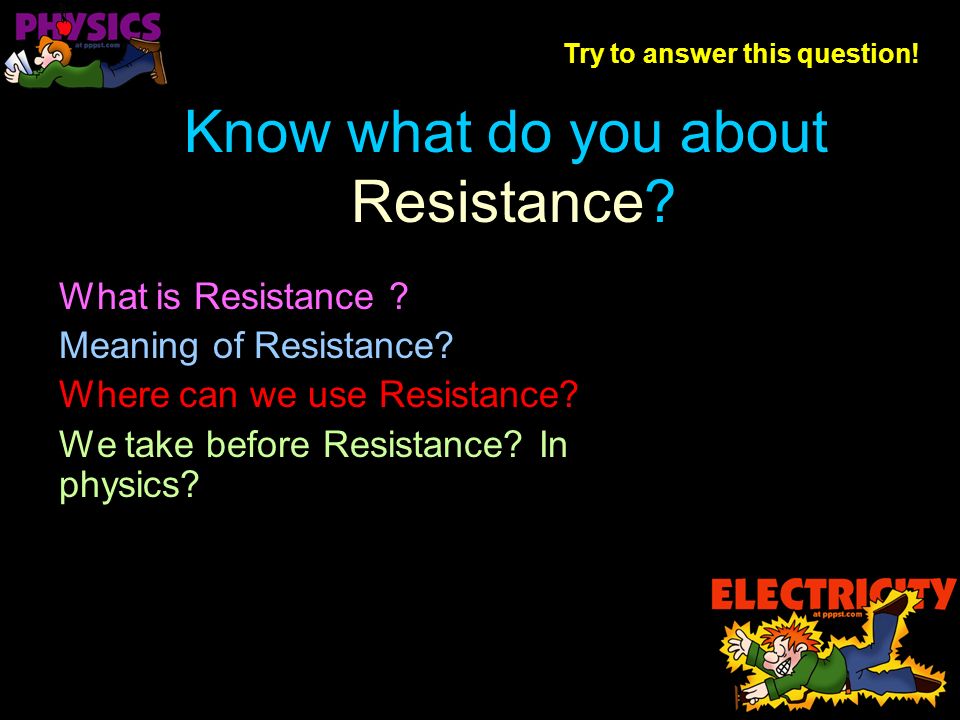 PHYSICS
at pppst.com

Try to answer this question!

Know what do you about Resistance?

What is Resistance ?
Meaning of Resistance?
Where can we use Resistance?
We take before Resistance? In physics?

ELECTRICITY
at pppst.com